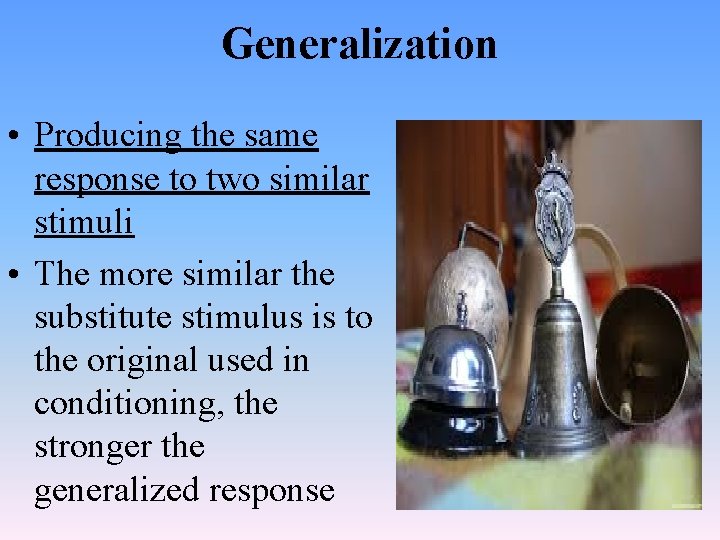 Generalization

• Producing the same response to two similar stimuli

• The more similar the substitute stimulus is to the original used in conditioning, the stronger the generalized response